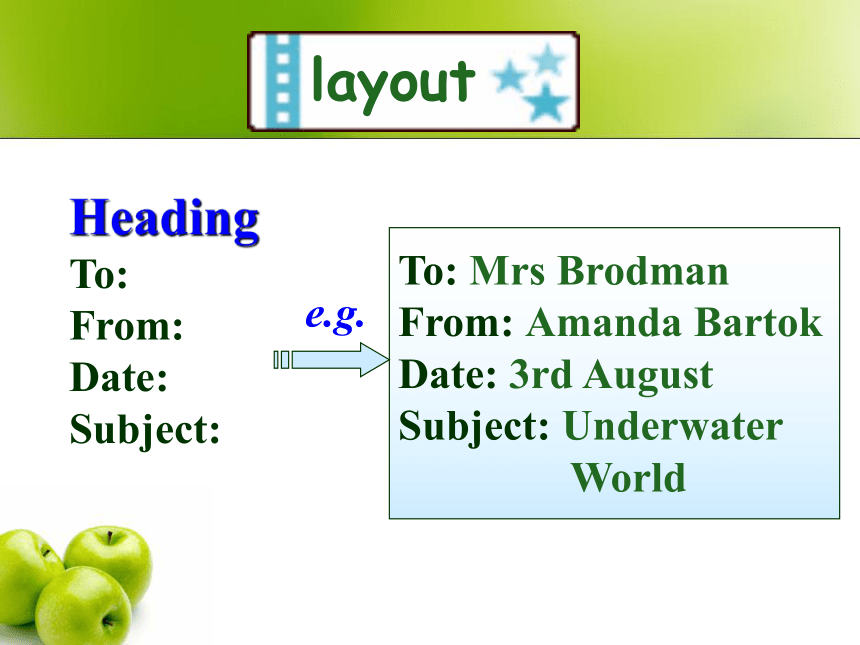 layout

Heading
To:
From:
Date:
Subject:

e.g.

To: Mrs Brodman
From: Amanda Bartok
Date: 3rd August
Subject: Underwater World